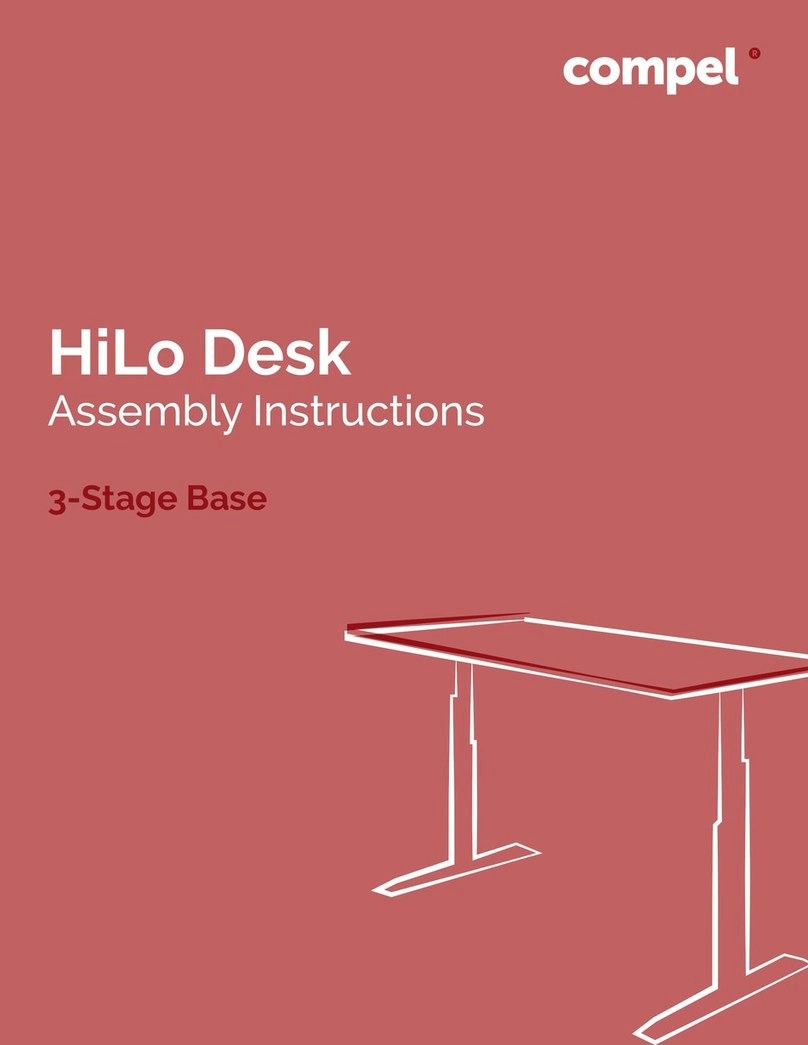 compel®

HiLo Desk
Assembly Instructions

3-Stage Base